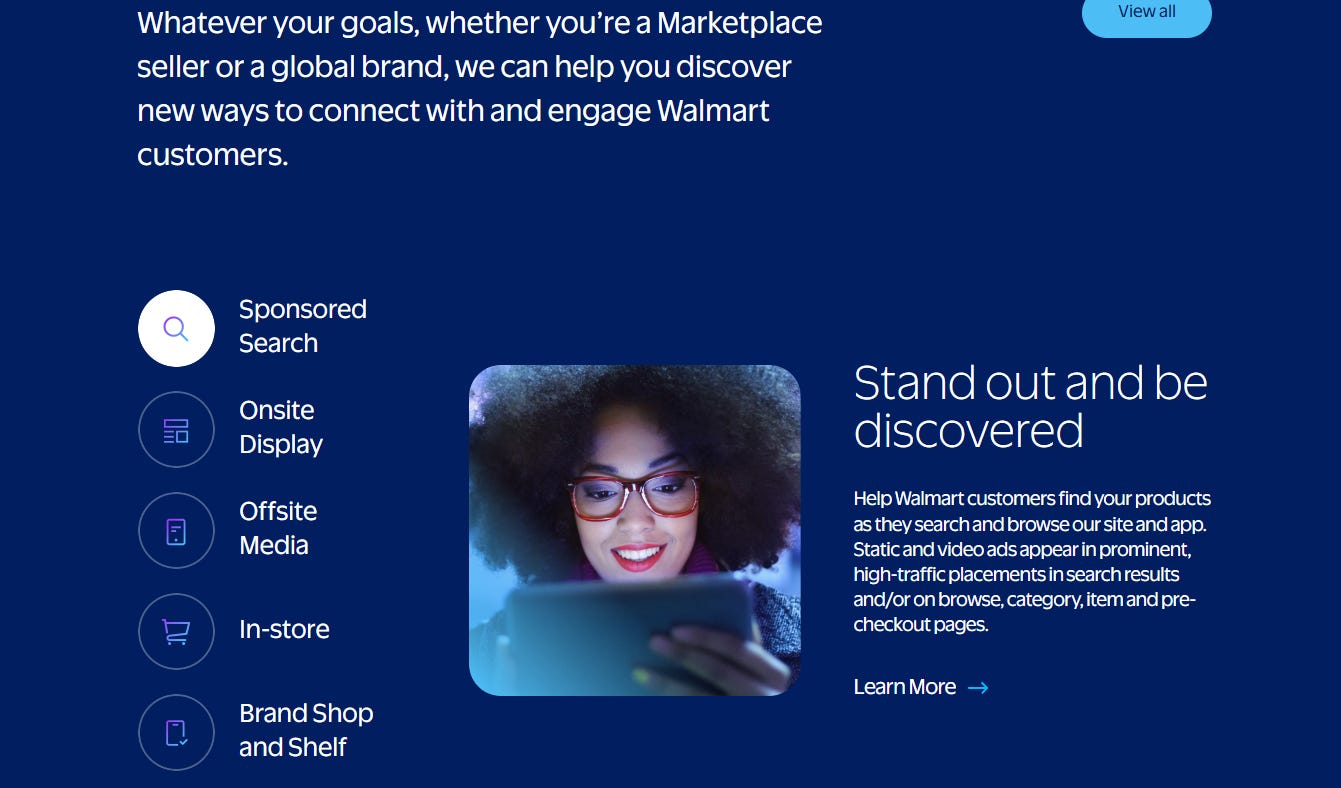 Whatever your goals, whether you're a Marketplace seller or a global brand, we can help you discover new ways to connect with and engage Walmart customers.

View all

Sponsored Search

Onsite Display

Offsite Media

In-store

Brand Shop and Shelf

Stand out and be discovered

Help Walmart customers find your products as they search and browse our site and app. Static and video ads appear in prominent, high-traffic placements in search results and/or on browse, category, item and pre-checkout pages.

Learn More →